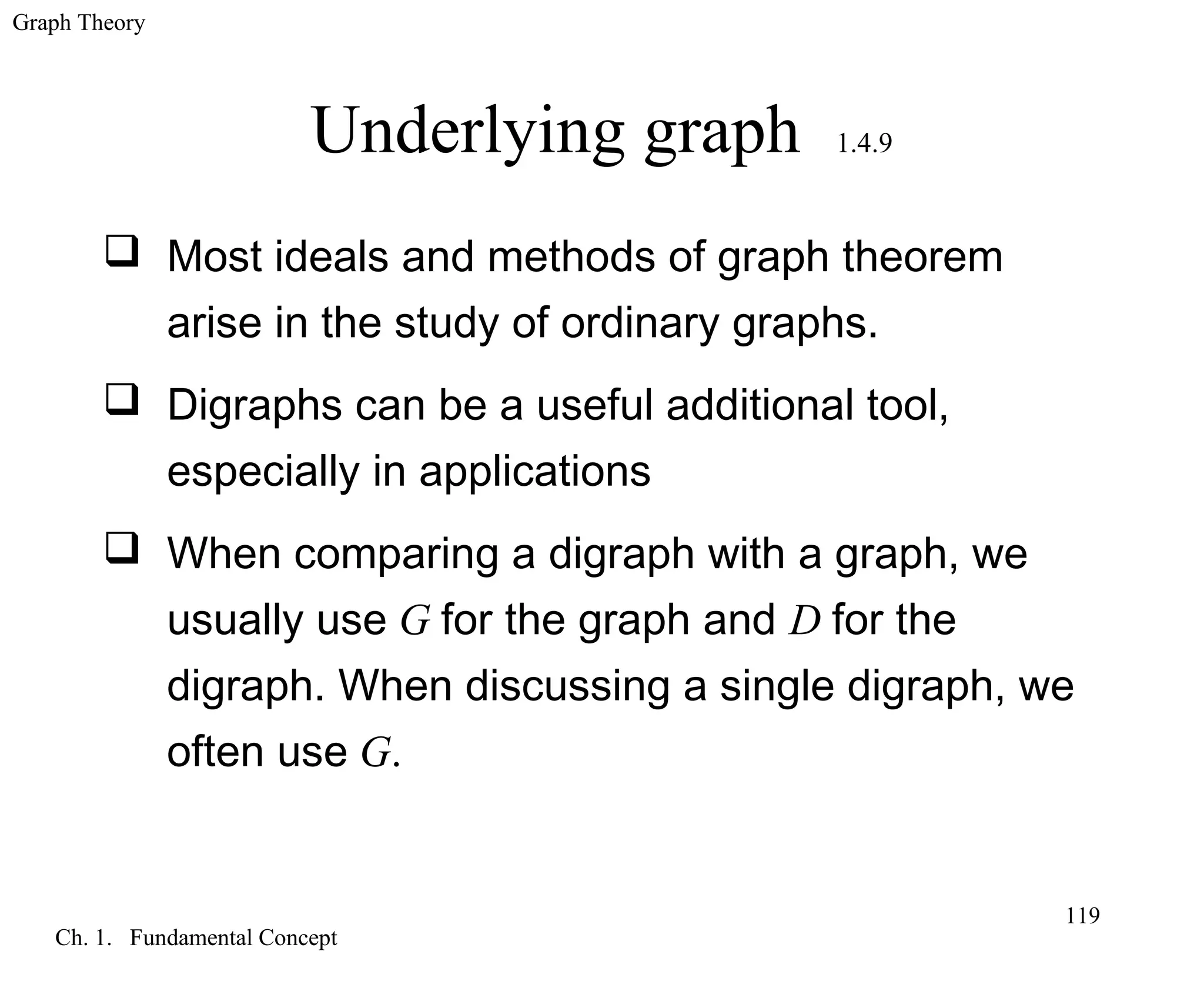 Graph Theory

Underlying graph 1.4.9

❑ Most ideals and methods of graph theorem arise in the study of ordinary graphs.

❑ Digraphs can be a useful additional tool, especially in applications

❑ When comparing a digraph with a graph, we usually use $G$ for the graph and $D$ for the digraph. When discussing a single digraph, we often use $G$.

119

Ch. 1. Fundamental Concept